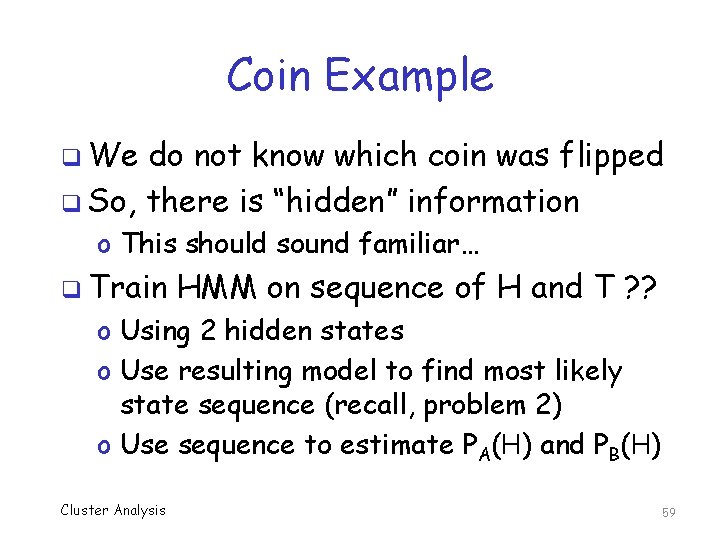 Coin Example

❑ We do not know which coin was flipped

❑ So, there is “hidden” information

o This should sound familiar…

❑ Train HMM on sequence of H and T ??

o Using 2 hidden states

o Use resulting model to find most likely state sequence (recall, problem 2)

o Use sequence to estimate $P_A(H)$ and $P_B(H)$

Cluster Analysis

59